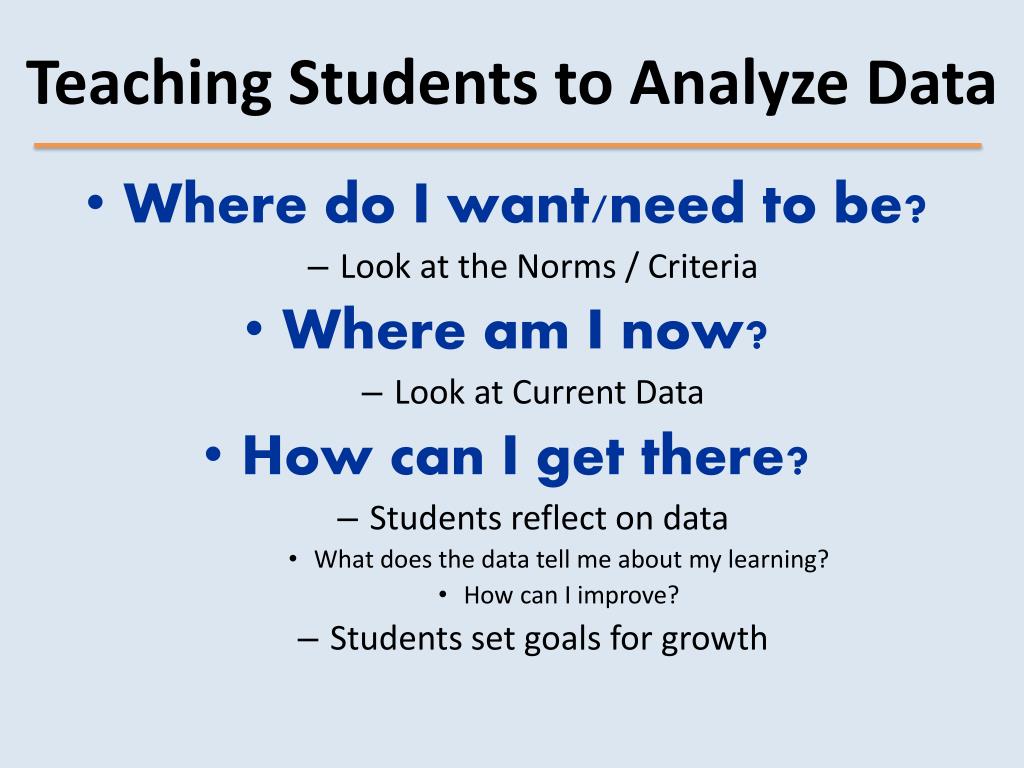 Teaching Students to Analyze Data

• Where do I want/need to be?
– Look at the Norms / Criteria
• Where am I now?
– Look at Current Data
• How can I get there?
– Students reflect on data
• What does the data tell me about my learning?
• How can I improve?
– Students set goals for growth